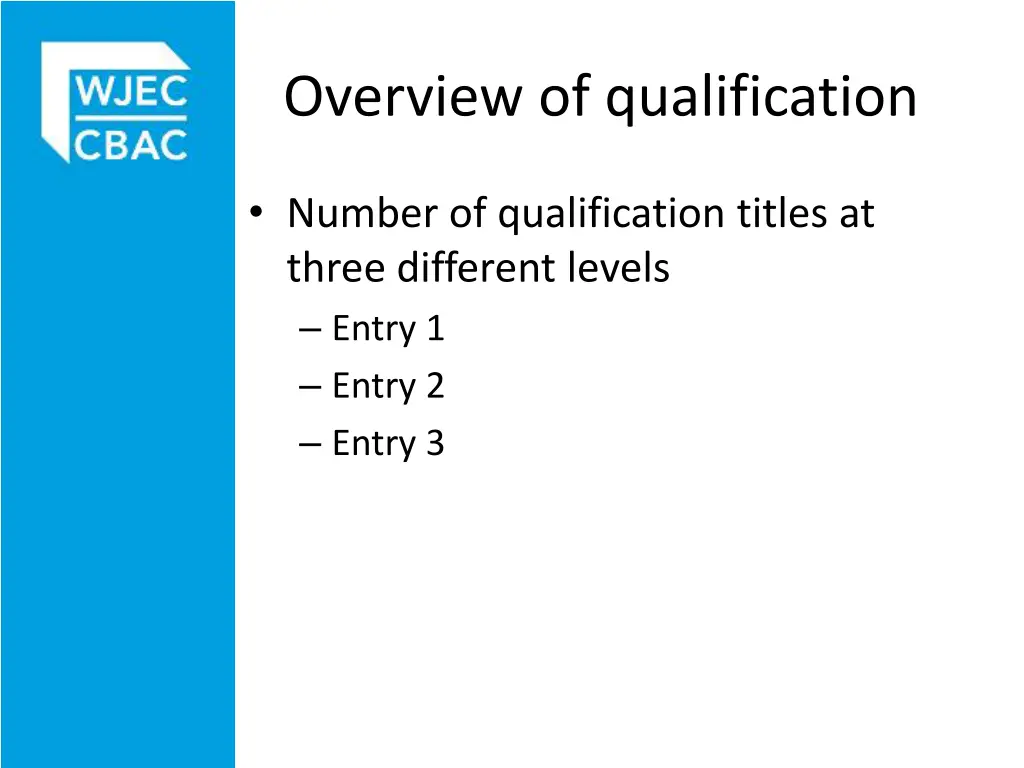 WJEC
CBAC

Overview of qualification

• Number of qualification titles at three different levels
– Entry 1
– Entry 2
– Entry 3